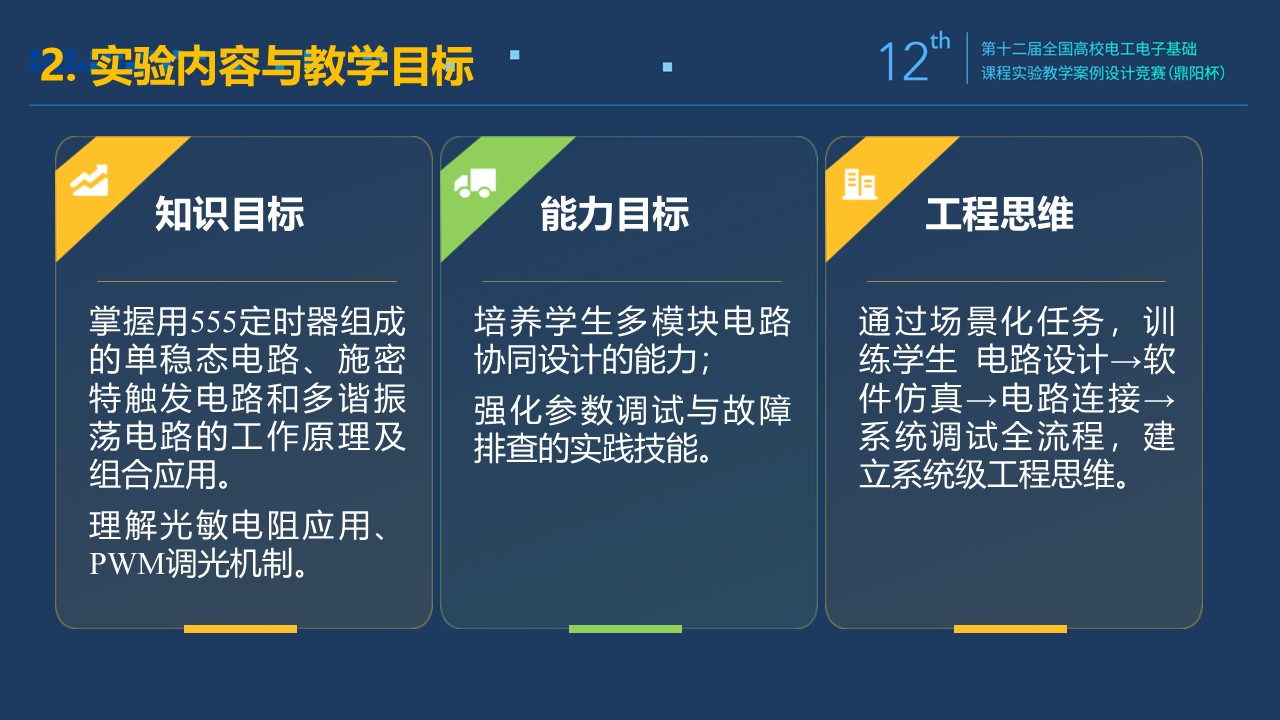 2. 实验内容与教学目标

12th 第十二届全国高校电工电子基础课程实验教学案例设计竞赛(鼎阳杯)

知识目标

掌握用555定时器组成的单稳态电路、施密特触发电路和多谐振荡电路的工作原理及组合应用。

理解光敏电阻应用、PWM调光机制。

能力目标

培养学生多模块电路协同设计的能力;

强化参数调试与故障排查的实践技能。

工程思维

通过场景化任务，训练学生 电路设计→软件仿真→电路连接→系统调试全流程，建立系统级工程思维。